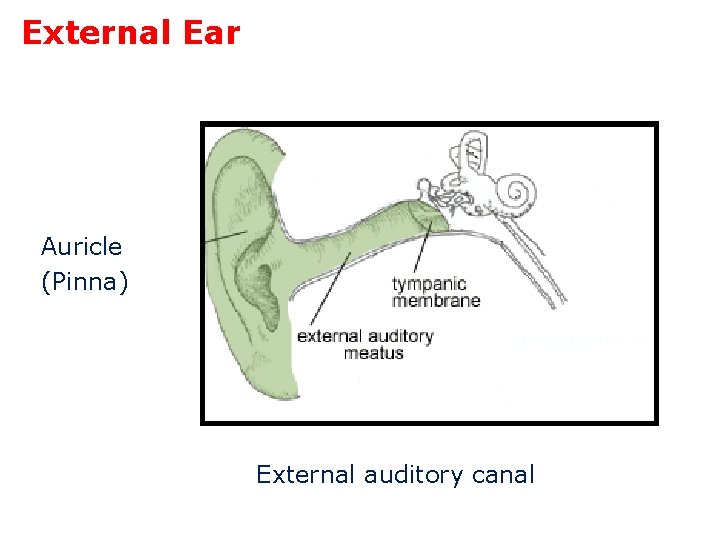 External Ear

Auricle
(Pinna)

tympanic
membrane

external auditory
meatus

External auditory canal